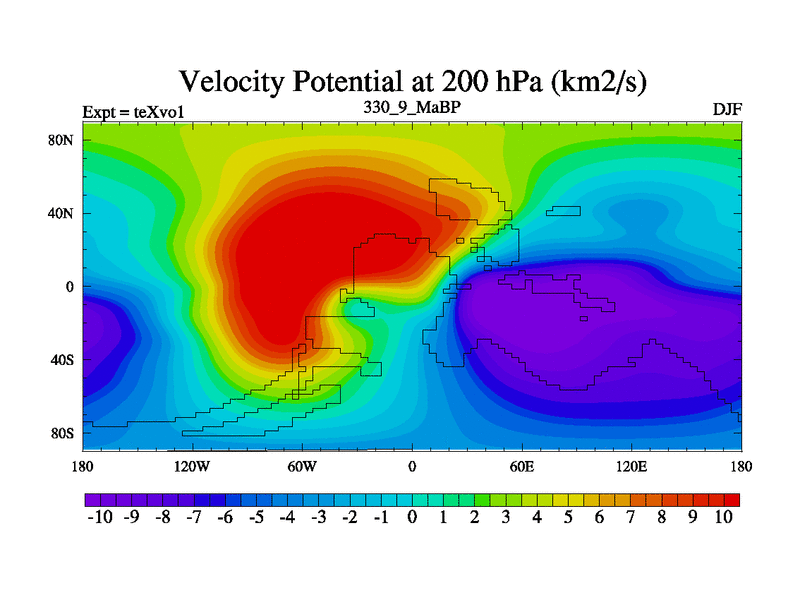 Velocity Potential at 200 hPa (km2/s)

Expt = teXvo1

330_9_MaBP

DJF

80N
40N
0
40S
80S

180 120W 60W 0 60E 120E 180

-10 -9 -8 -7 -6 -5 -4 -3 -2 -1 0 1 2 3 4 5 6 7 8 9 10